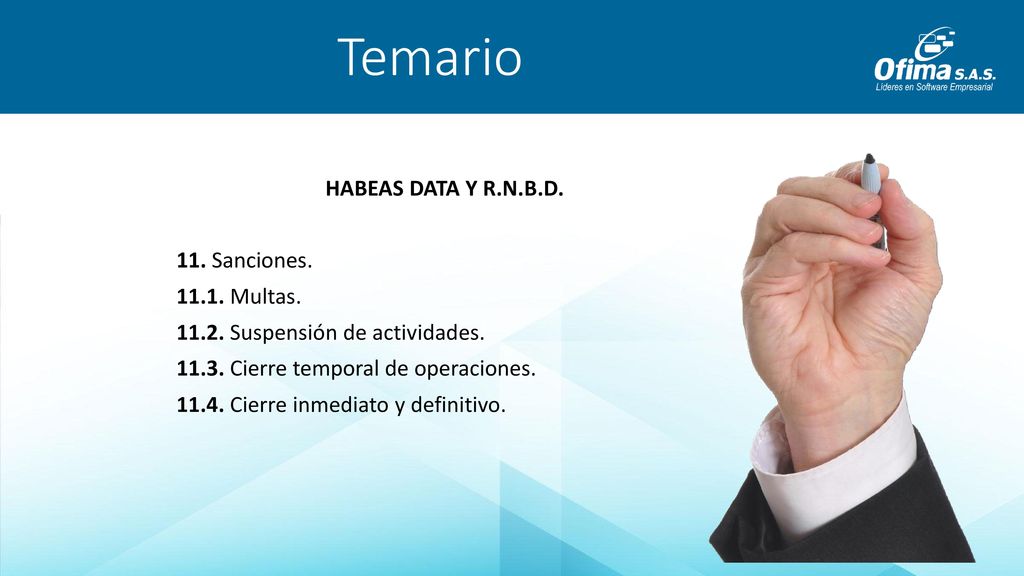 Temario

Ofima S.A.S.
Líderes en Software Empresarial

HABEAS DATA Y R.N.B.D.

11. Sanciones.

11.1. Multas.

11.2. Suspensión de actividades.

11.3. Cierre temporal de operaciones.

11.4. Cierre inmediato y definitivo.